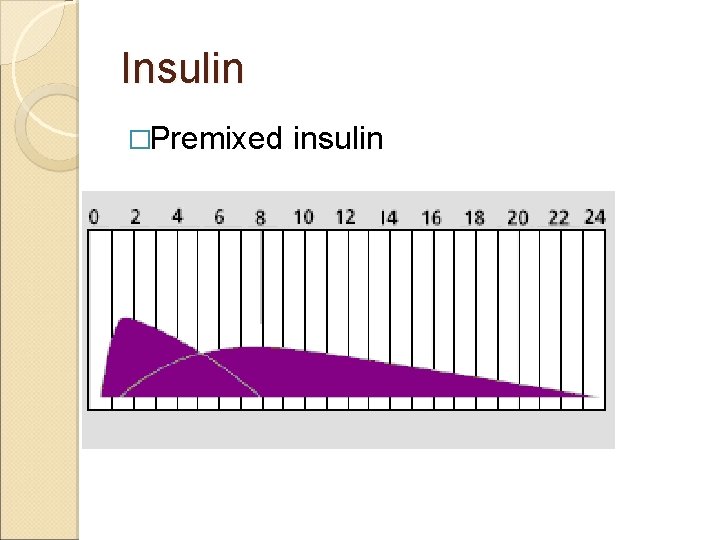 Insulin

□Premixed insulin

0 2 4 6 8 10 12 14 16 18 20 22 24